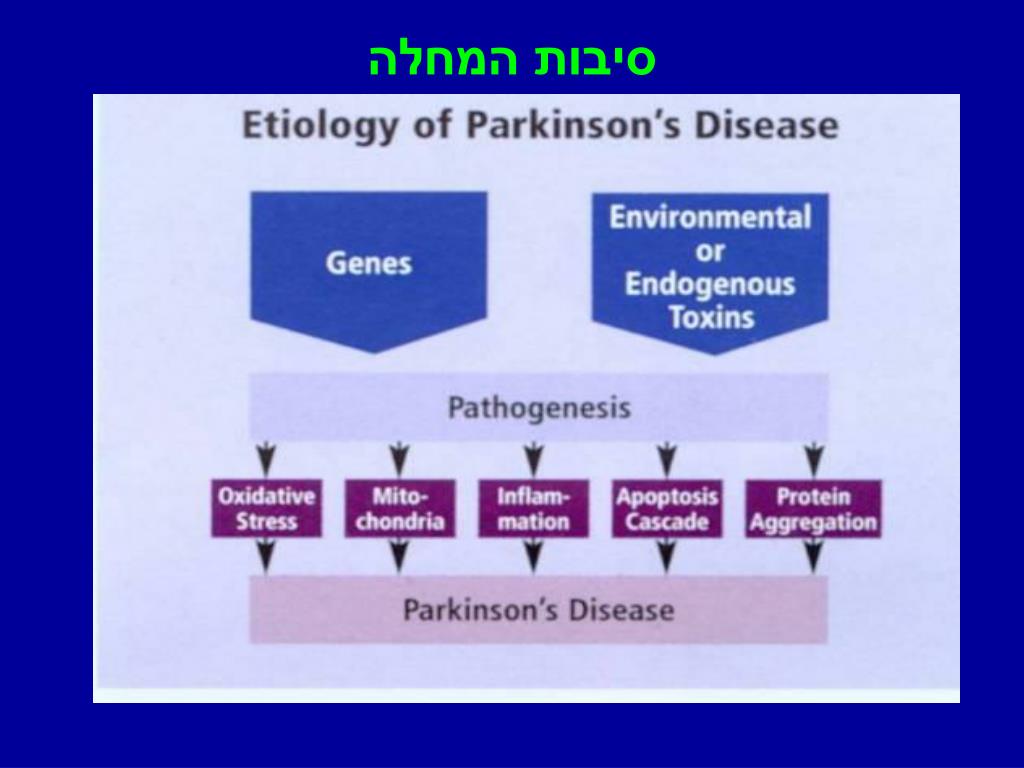 סיבות המחלה

Etiology of Parkinson's Disease

Genes

Environmental or Endogenous Toxins

Pathogenesis

Oxidative Stress

Mitochondria

Inflammation

Apoptosis Cascade

Protein Aggregation

Parkinson's Disease